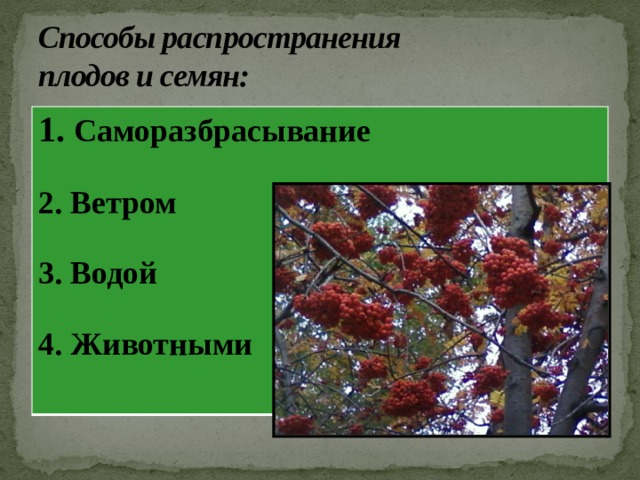 Способы распространения плодов и семян:

1. Саморазбрасывание

2. Ветром

3. Водой

4. Животными